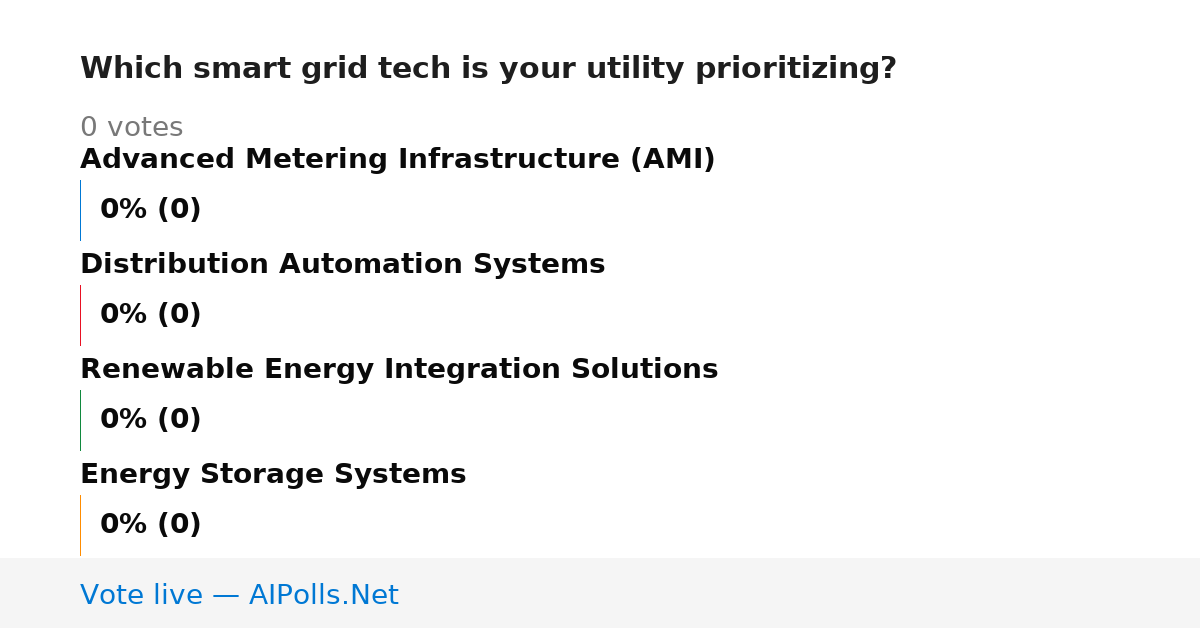 Which smart grid tech is your utility prioritizing?

0 votes

Advanced Metering Infrastructure (AMI)

0% (0)

Distribution Automation Systems

0% (0)

Renewable Energy Integration Solutions

0% (0)

Energy Storage Systems

0% (0)

Vote live — AIPolls.Net